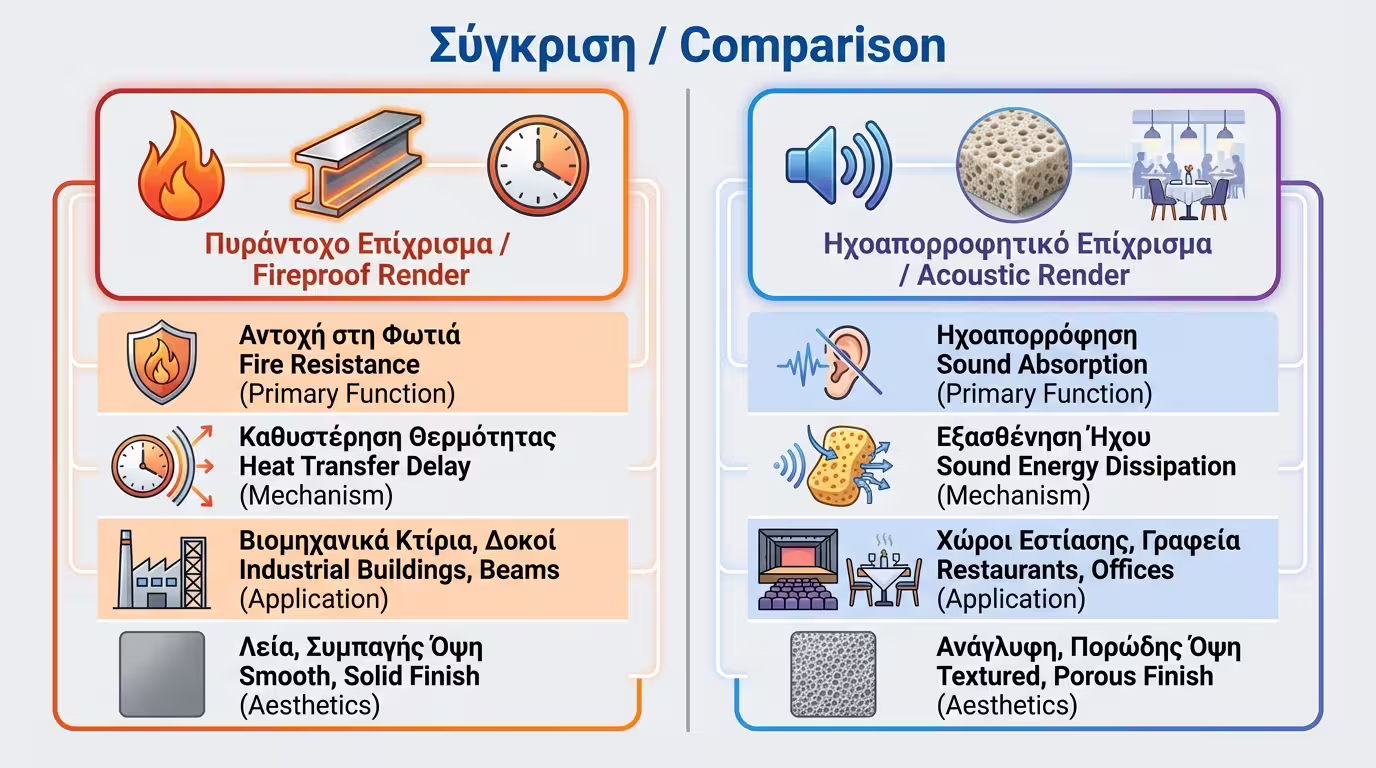 Σύγκριση / Comparison

Πυράντοχο Επίχρισμα / Fireproof Render

Αντοχή στη Φωτιά
Fire Resistance
(Primary Function)

Καθυστέρηση Θερμότητας
Heat Transfer Delay
(Mechanism)

Βιομηχανικά Κτίρια, Δοκοί
Industrial Buildings, Beams
(Application)

Λεία, Συμπαγής Όψη
Smooth, Solid Finish
(Aesthetics)

Ηχοαπορροφητικό Επίχρισμα / Acoustic Render

Ηχοαπορρόφηση
Sound Absorption
(Primary Function)

Εξασθένηση Ήχου
Sound Energy Dissipation
(Mechanism)

Χώροι Εστίασης, Γραφεία
Restaurants, Offices
(Application)

Ανάγλυφη, Πορώδης Όψη
Textured, Porous Finish
(Aesthetics)